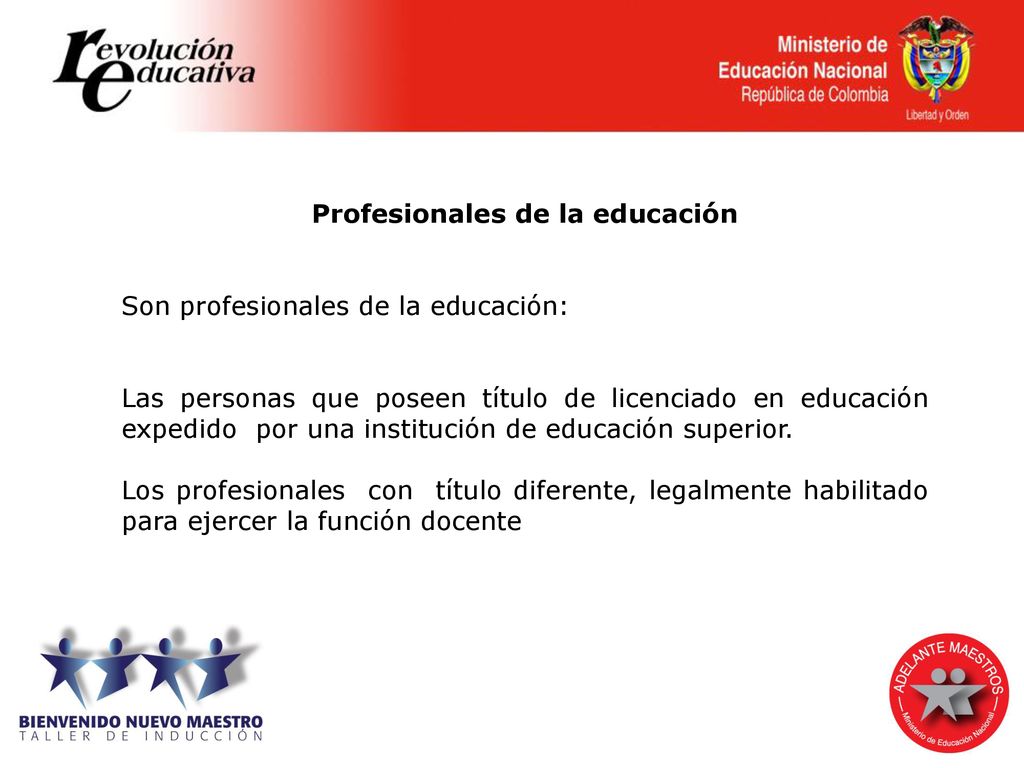 revolución educativa

Ministerio de Educación Nacional
República de Colombia
Libertad y Orden

Profesionales de la educación

Son profesionales de la educación:

Las personas que poseen título de licenciado en educación expedido por una institución de educación superior.

Los profesionales con título diferente, legalmente habilitado para ejercer la función docente

BIENVENIDO NUEVO MAESTRO
TALLER DE INDUCCIÓN

ADELANTE MAESTROS
Ministerio de Educación Nacional